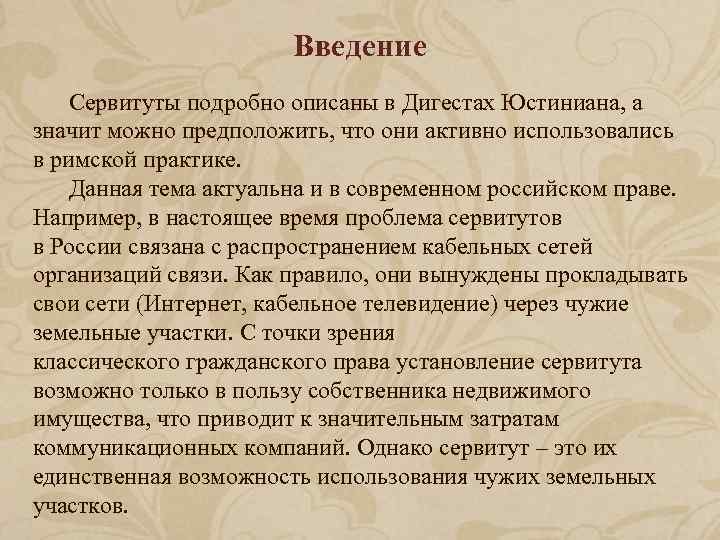 Введение

Сервитуты подробно описаны в Дигестах Юстиниана, а значит можно предположить, что они активно использовались в римской практике.

Данная тема актуальна и в современном российском праве. Например, в настоящее время проблема сервитутов в России связана с распространением кабельных сетей организаций связи. Как правило, они вынуждены прокладывать свои сети (Интернет, кабельное телевидение) через чужие земельные участки. С точки зрения классического гражданского права установление сервитута возможно только в пользу собственника недвижимого имущества, что приводит к значительным затратам коммуникационных компаний. Однако сервитут – это их единственная возможность использования чужих земельных участков.